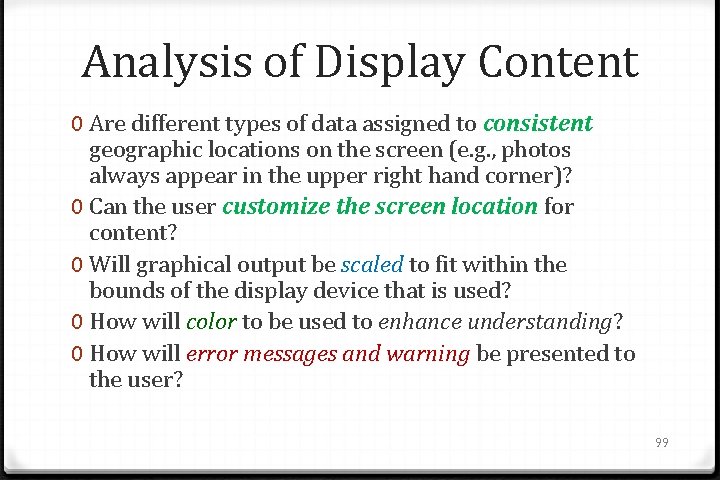 Analysis of Display Content

0 Are different types of data assigned to consistent geographic locations on the screen (e.g., photos always appear in the upper right hand corner)?

0 Can the user customize the screen location for content?

0 Will graphical output be scaled to fit within the bounds of the display device that is used?

0 How will color to be used to enhance understanding?

0 How will error messages and warning be presented to the user?

99